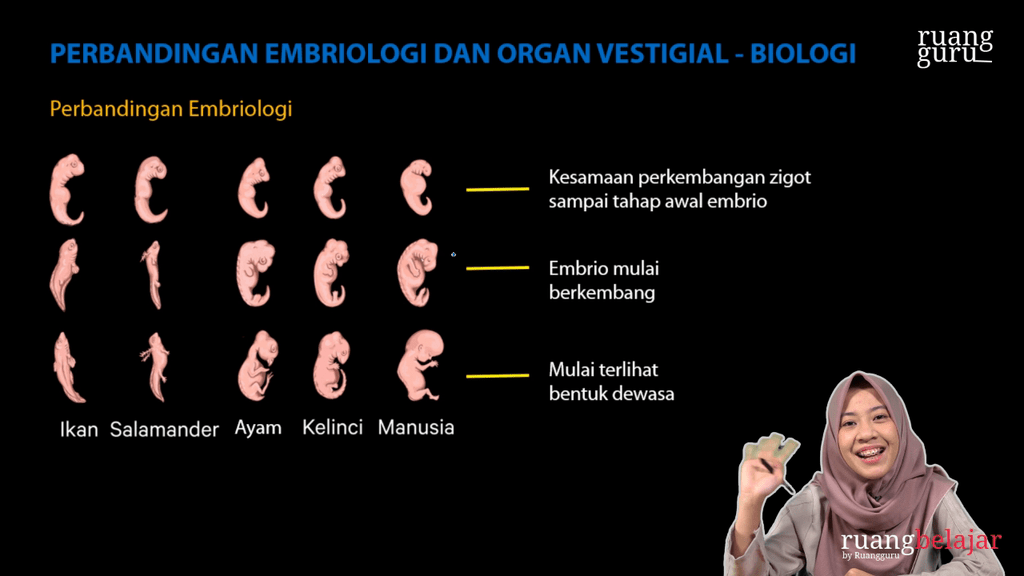 PERBANDINGAN EMBRIOLOGI DAN ORGAN VESTIGIAL - BIOLOGI

ruang guru

Perbandingan Embriologi

Kesamaan perkembangan zigot sampai tahap awal embrio

Embrio mulai berkembang

Mulai terlihat bentuk dewasa

Ikan Salamander Ayam Kelinci Manusia

ruangbelajar by Ruangguru